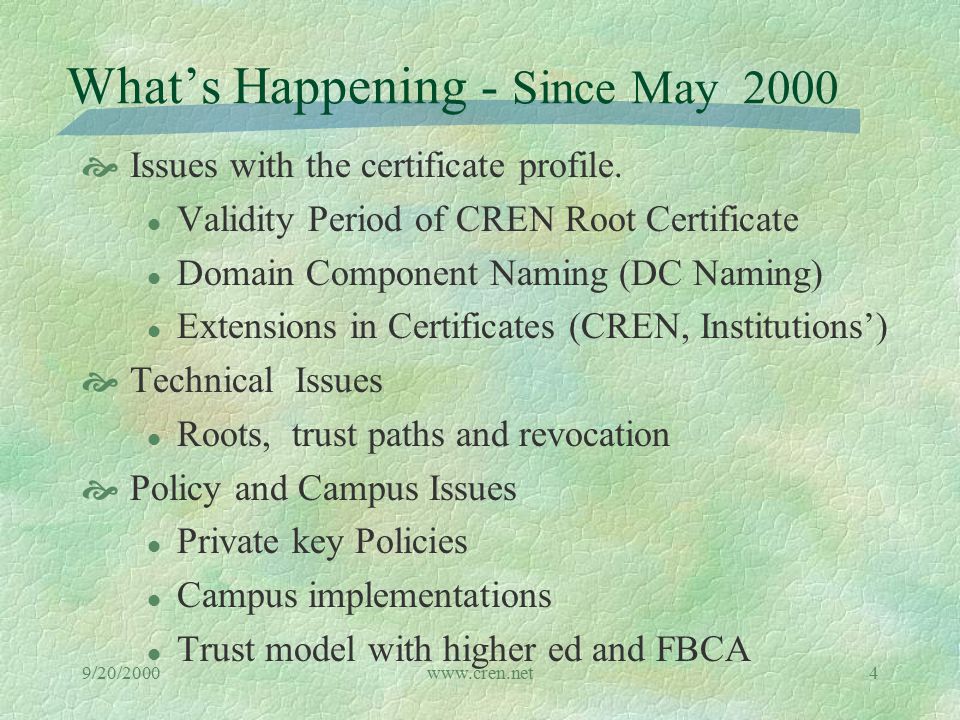 What's Happening - Since May 2000

Issues with the certificate profile.
- Validity Period of CREN Root Certificate
- Domain Component Naming (DC Naming)
- Extensions in Certificates (CREN, Institutions')

Technical Issues
- Roots, trust paths and revocation

Policy and Campus Issues
- Private key Policies
- Campus implementations
- Trust model with higher ed and FBCA

9/20/2000 www.cren.net 4